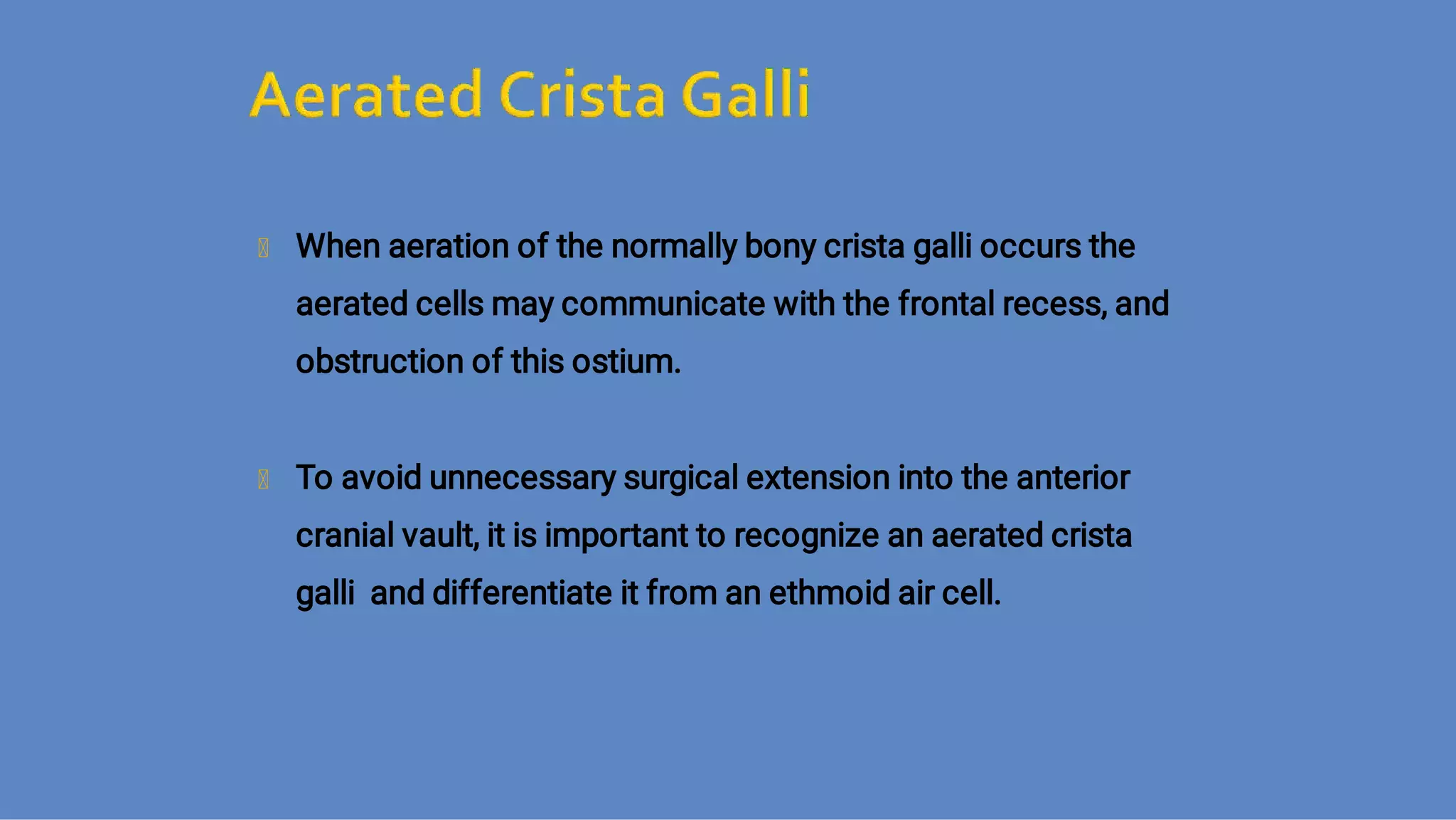 Aerated Crista Galli

When aeration of the normally bony crista galli occurs the aerated cells may communicate with the frontal recess, and obstruction of this ostium.

To avoid unnecessary surgical extension into the anterior cranial vault, it is important to recognize an aerated crista galli and differentiate it from an ethmoid air cell.